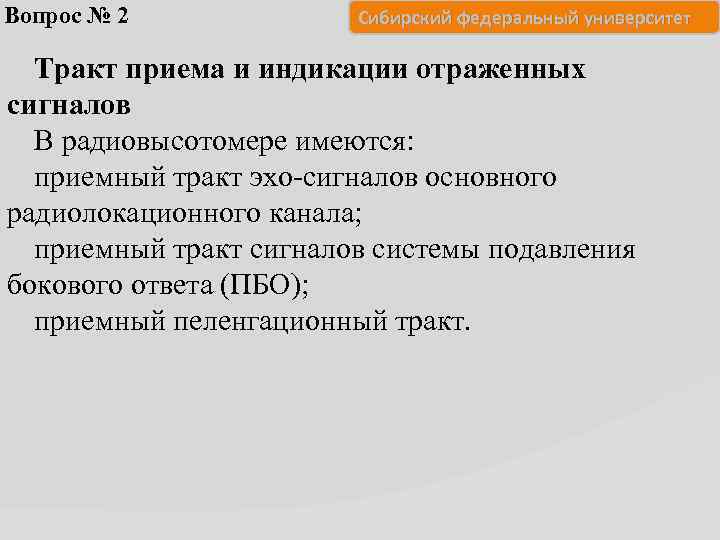 Вопрос № 2

Сибирский федеральный университет

Тракт приема и индикации отраженных сигналов

В радиовысотомере имеются:

приемный тракт эхо-сигналов основного радиолокационного канала;

приемный тракт сигналов системы подавления бокового ответа (ПБО);

приемный пеленгационный тракт.